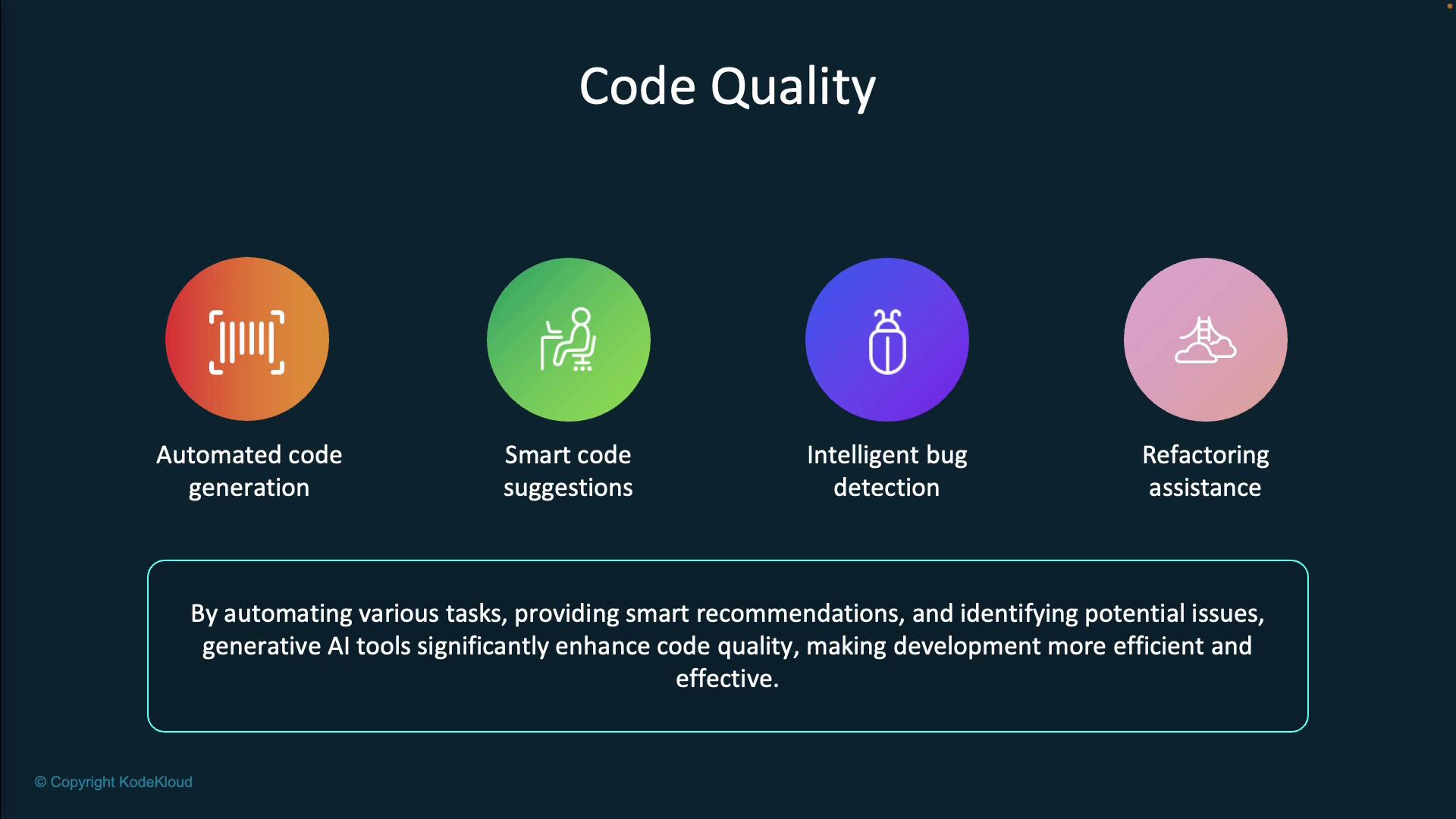 Code Quality

Automated code generation

Smart code suggestions

Intelligent bug detection

Refactoring assistance

By automating various tasks, providing smart recommendations, and identifying potential issues, generative AI tools significantly enhance code quality, making development more efficient and effective.

© Copyright KodeKloud